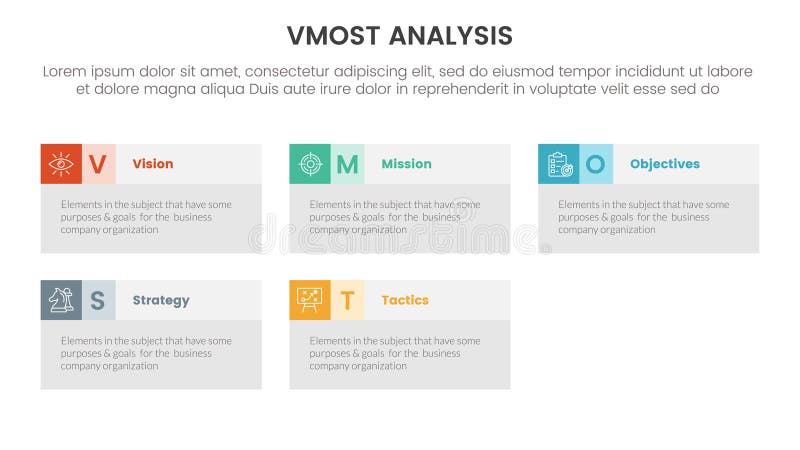 VMOST ANALYSIS

Lorem ipsum dolor sit amet, consectetur adipiscing elit, sed do eiusmod tempor incididunt ut labore et dolore magna aliqua Duis aute irure dolor in reprehenderit in voluptate velit esse sed do

V Vision

Elements in the subject that have some purposes & goals for the business company organization

M Mission

Elements in the subject that have some purposes & goals for the business company organization

O Objectives

Elements in the subject that have some purposes & goals for the business company organization

S Strategy

Elements in the subject that have some purposes & goals for the business company organization

T Tactics

Elements in the subject that have some purposes & goals for the business company organization

dreamstime